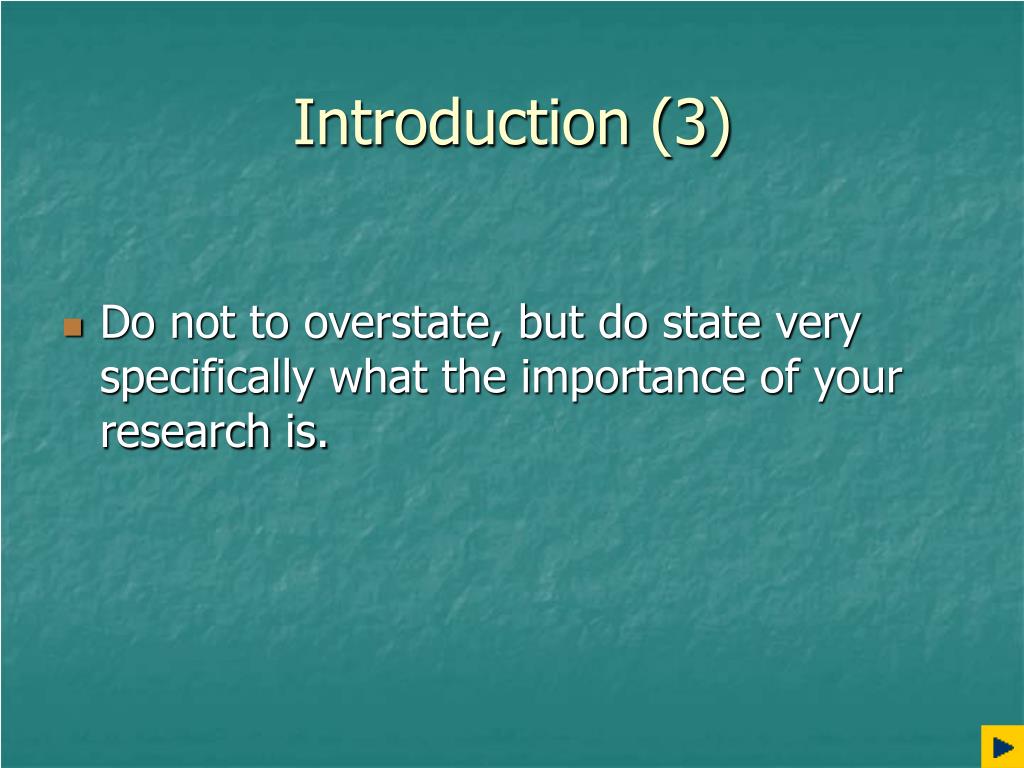 Introduction (3)

Do not to overstate, but do state very specifically what the importance of your research is.